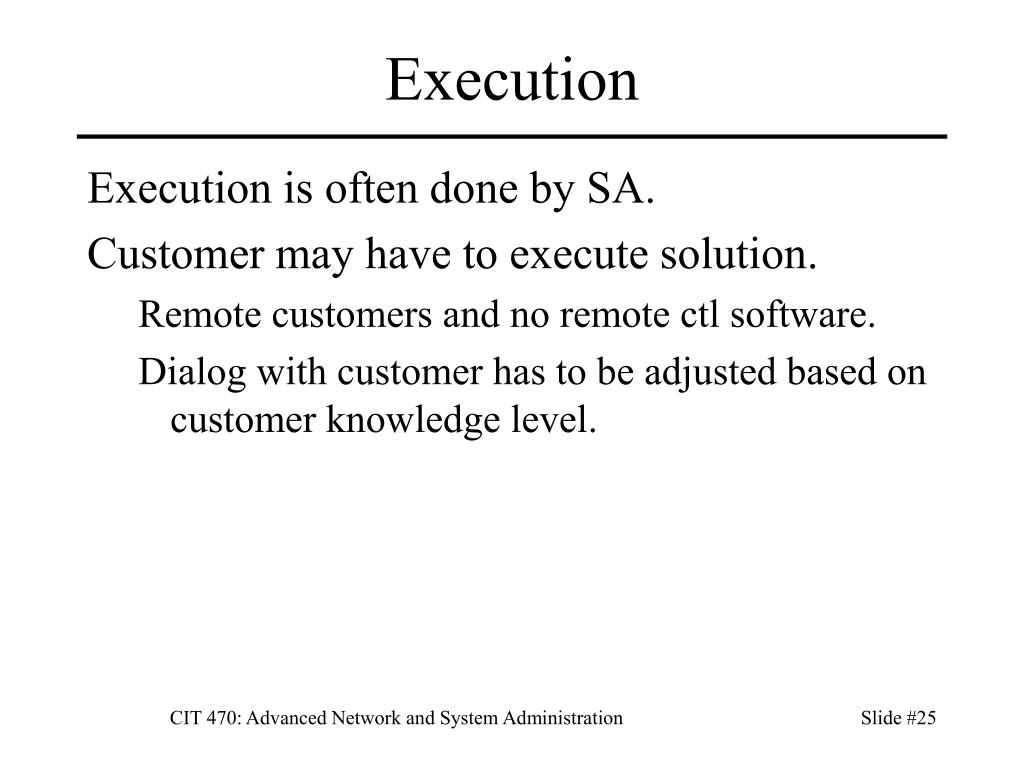 Execution

Execution is often done by SA.

Customer may have to execute solution.

Remote customers and no remote ctl software.

Dialog with customer has to be adjusted based on customer knowledge level.

CIT 470: Advanced Network and System Administration

Slide #25